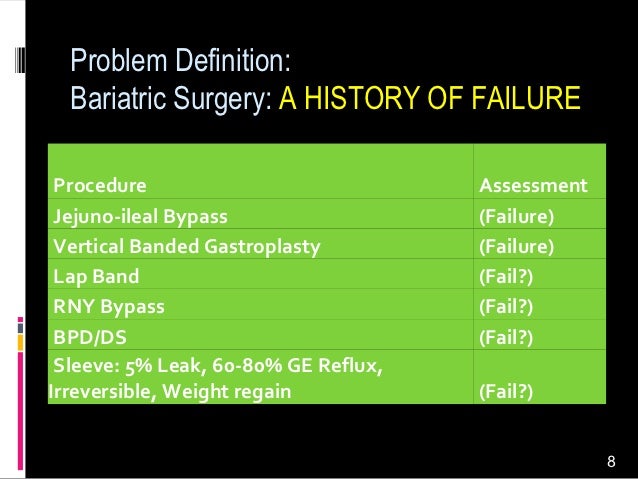 Problem Definition:
Bariatric Surgery: A HISTORY OF FAILURE

| Procedure | Assessment |
|---|---|
| Jejuno-ileal Bypass | (Failure) |
| Vertical Banded Gastroplasty | (Failure) |
| Lap Band | (Fail?) |
| RNY Bypass | (Fail?) |
| BPD/DS | (Fail?) |
| Sleeve: 5% Leak, 60-80% GE Reflux, Irreversible, Weight regain | (Fail?) |

8